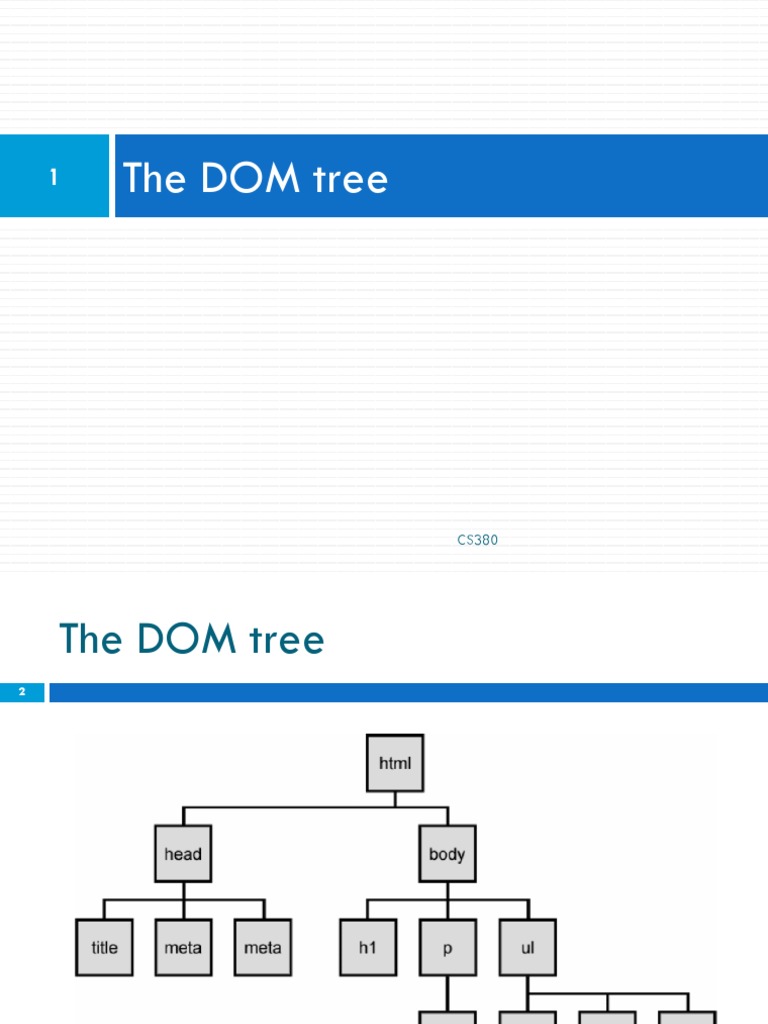 1

The DOM tree

CS380

The DOM tree

2

html

head

body

title

meta

meta

h1

p

ul